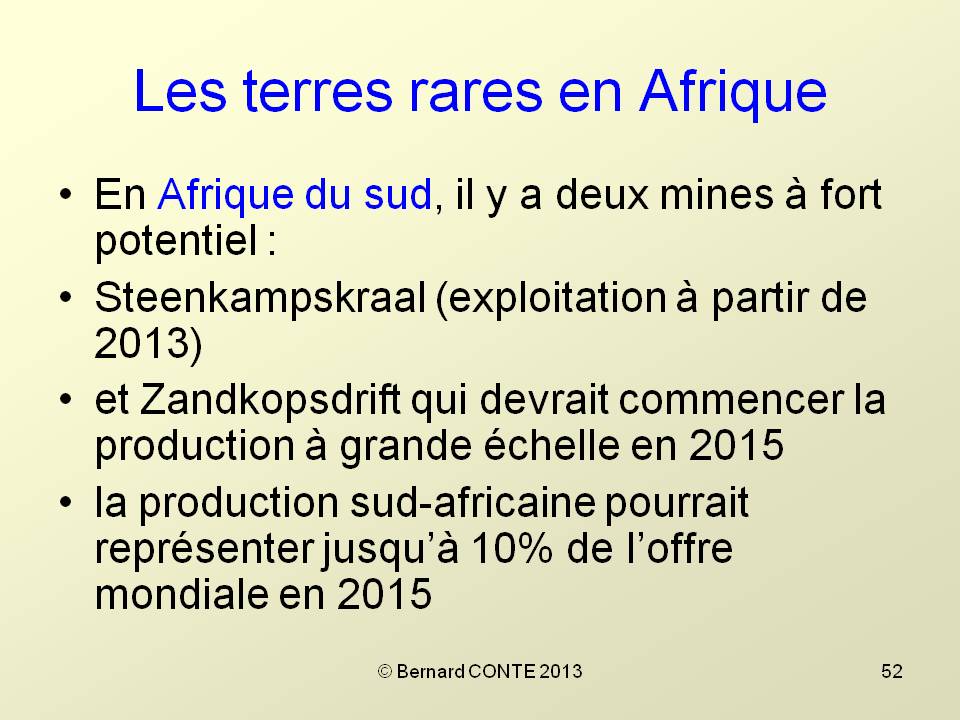 Les terres rares en Afrique

• En Afrique du sud, il y a deux mines à fort potentiel :
• Steenkampskraal (exploitation à partir de 2013)
• et Zandkopsdrift qui devrait commencer la production à grande échelle en 2015
• la production sud-africaine pourrait représenter jusqu'à 10% de l'offre mondiale en 2015

© Bernard CONTE 2013

52